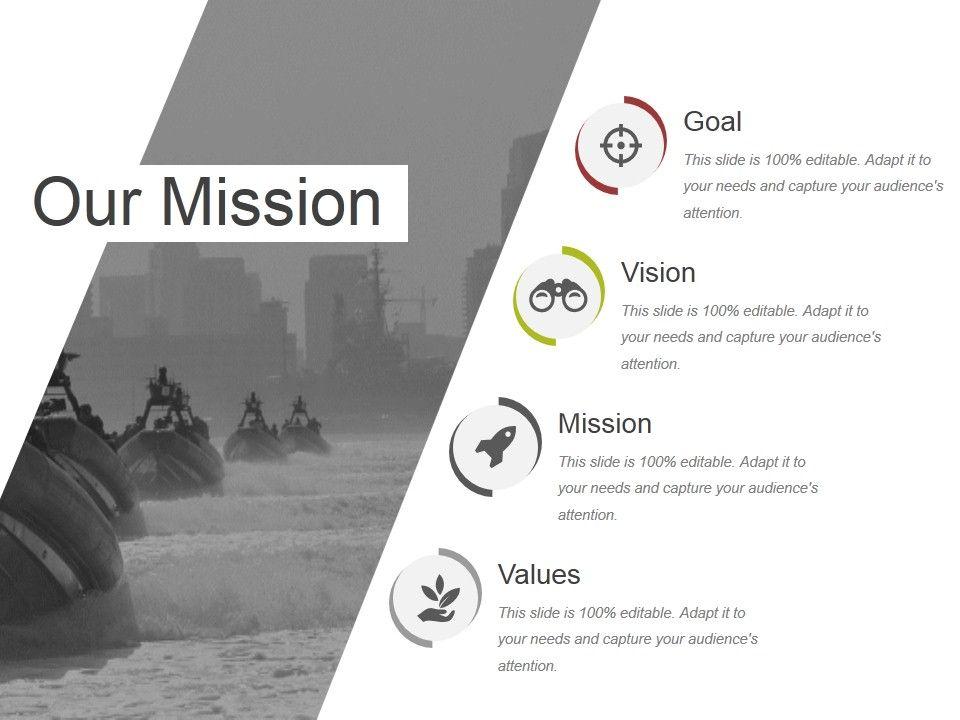 Our Mission

Goal

This slide is 100% editable. Adapt it to your needs and capture your audience's attention.

Vision

This slide is 100% editable. Adapt it to your needs and capture your audience's attention.

Mission

This slide is 100% editable. Adapt it to your needs and capture your audience's attention.

Values

This slide is 100% editable. Adapt it to your needs and capture your audience's attention.